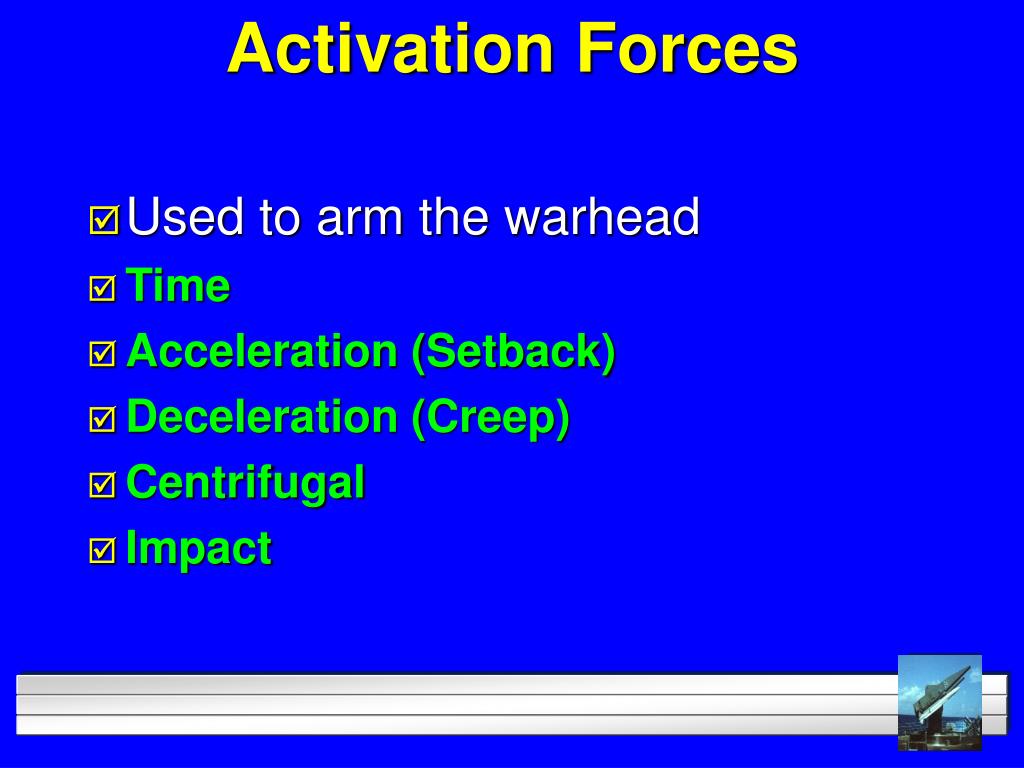 Activation Forces

☑ Used to arm the warhead
☑ Time
☑ Acceleration (Setback)
☑ Deceleration (Creep)
☑ Centrifugal
☑ Impact